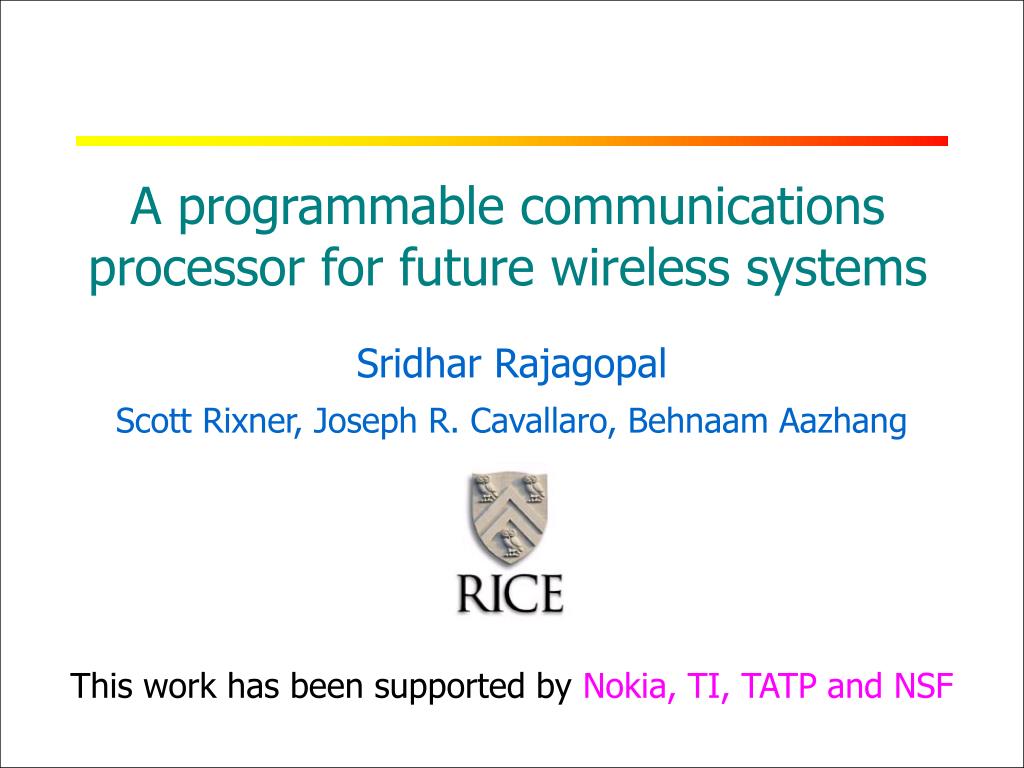 A programmable communications processor for future wireless systems

Sridhar Rajagopal

Scott Rixner, Joseph R. Cavallaro, Behnaam Aazhang

RICE

This work has been supported by Nokia, TI, TATP and NSF